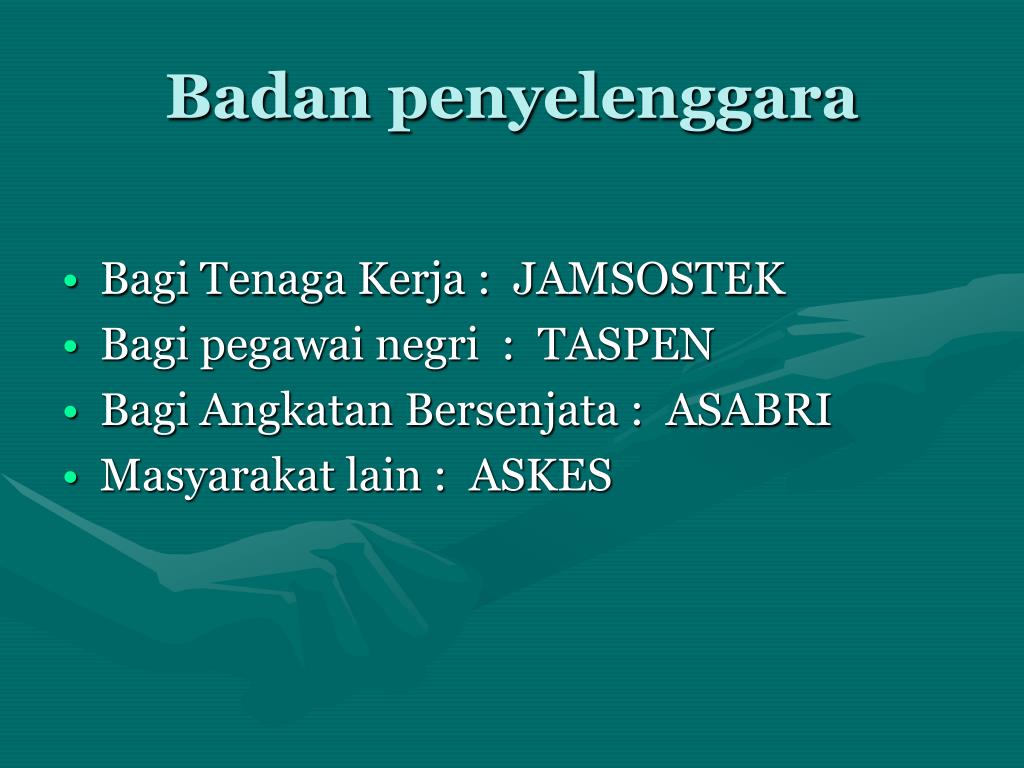 Badan penyelenggara

• Bagi Tenaga Kerja : JAMSOSTEK
• Bagi pegawai negri : TASPEN
• Bagi Angkatan Bersenjata : ASABRI
• Masyarakat lain : ASKES